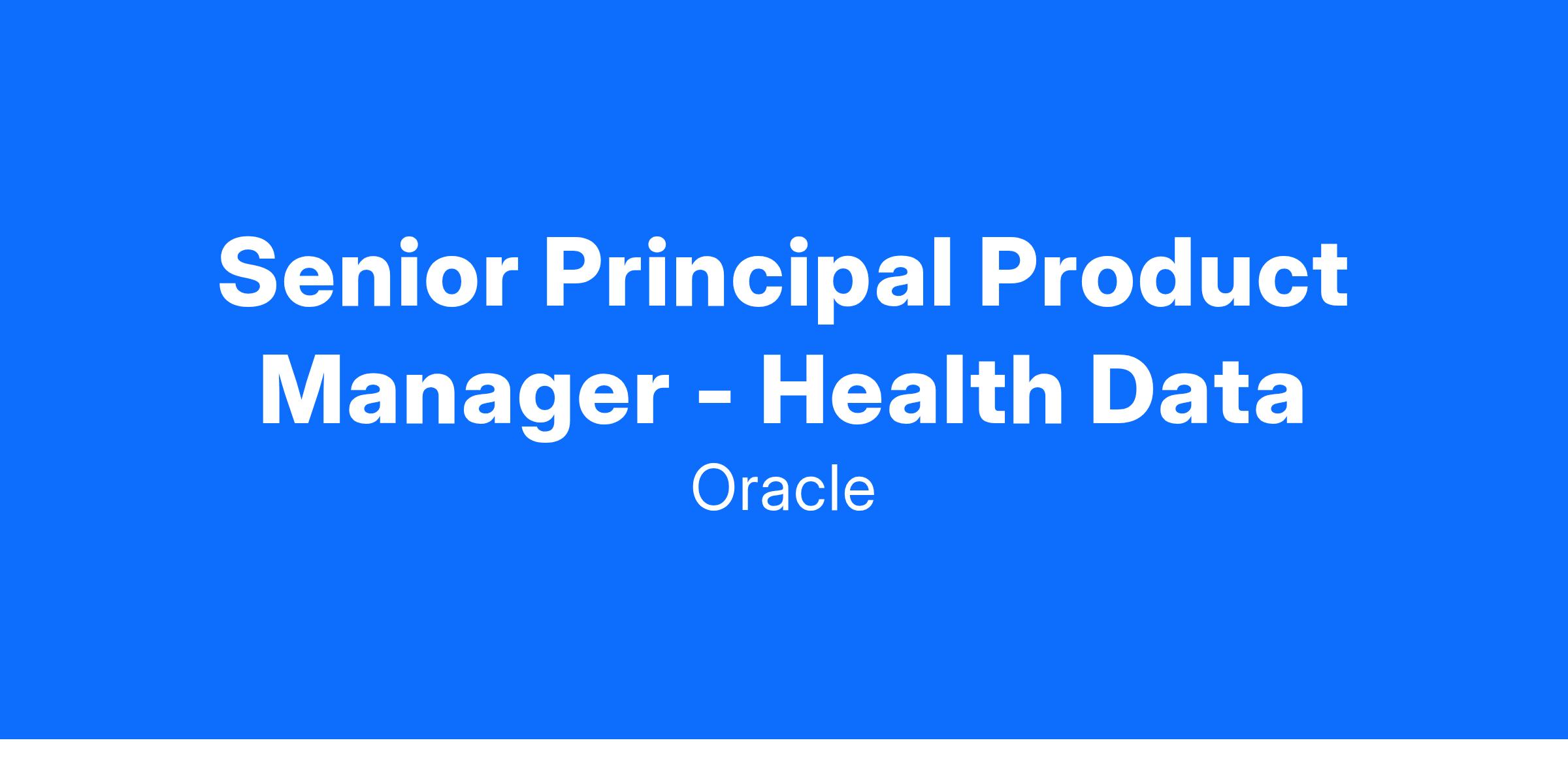 Senior Principal Product Manager - Health Data

Oracle